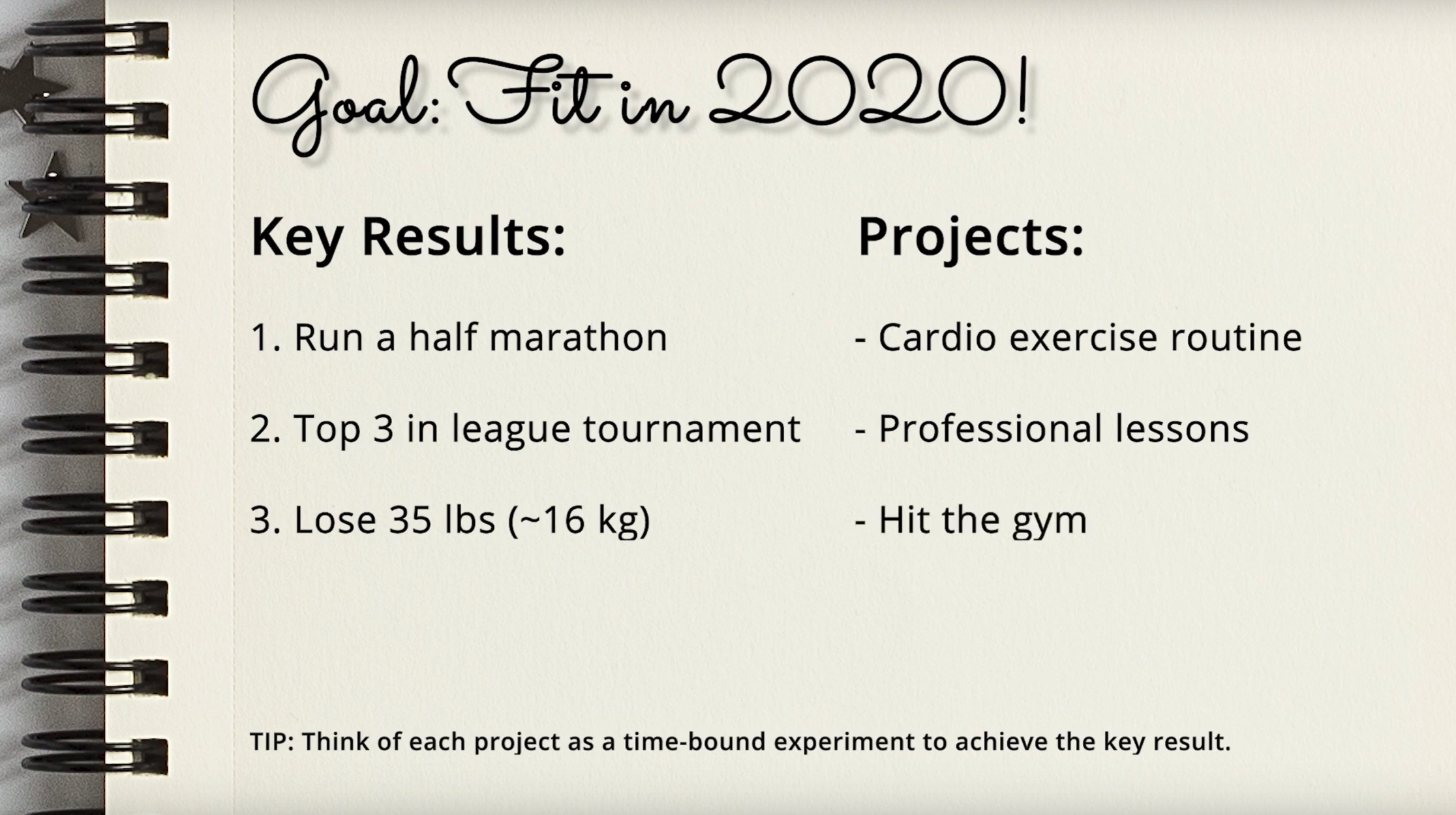 Goal: Fit in 2020!

Key Results:

1. Run a half marathon

2. Top 3 in league tournament

3. Lose 35 lbs (~16 kg)

Projects:

- Cardio exercise routine

- Professional lessons

- Hit the gym

TIP: Think of each project as a time-bound experiment to achieve the key result.